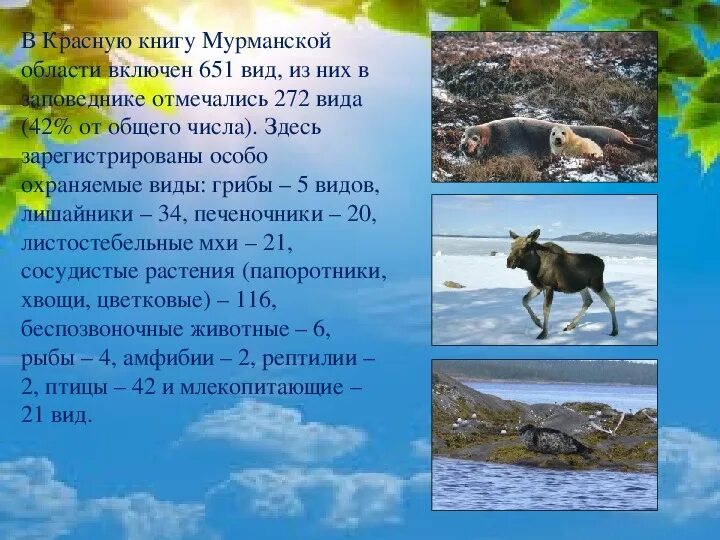 В Красную книгу Мурманской области включен 651 вид, из них в заповеднике отмечались 272 вида (42% от общего числа). Здесь зарегистрированы особо охраняемые виды: грибы – 5 видов, лишайники – 34, печеночники – 20, листостебельные мхи – 21, сосудистые растения (папоротники, хвощи, цветковые) – 116, беспозвоночные животные – 6, рыбы – 4, амфибии – 2, рептилии – 2, птицы – 42 и млекопитающие – 21 вид.